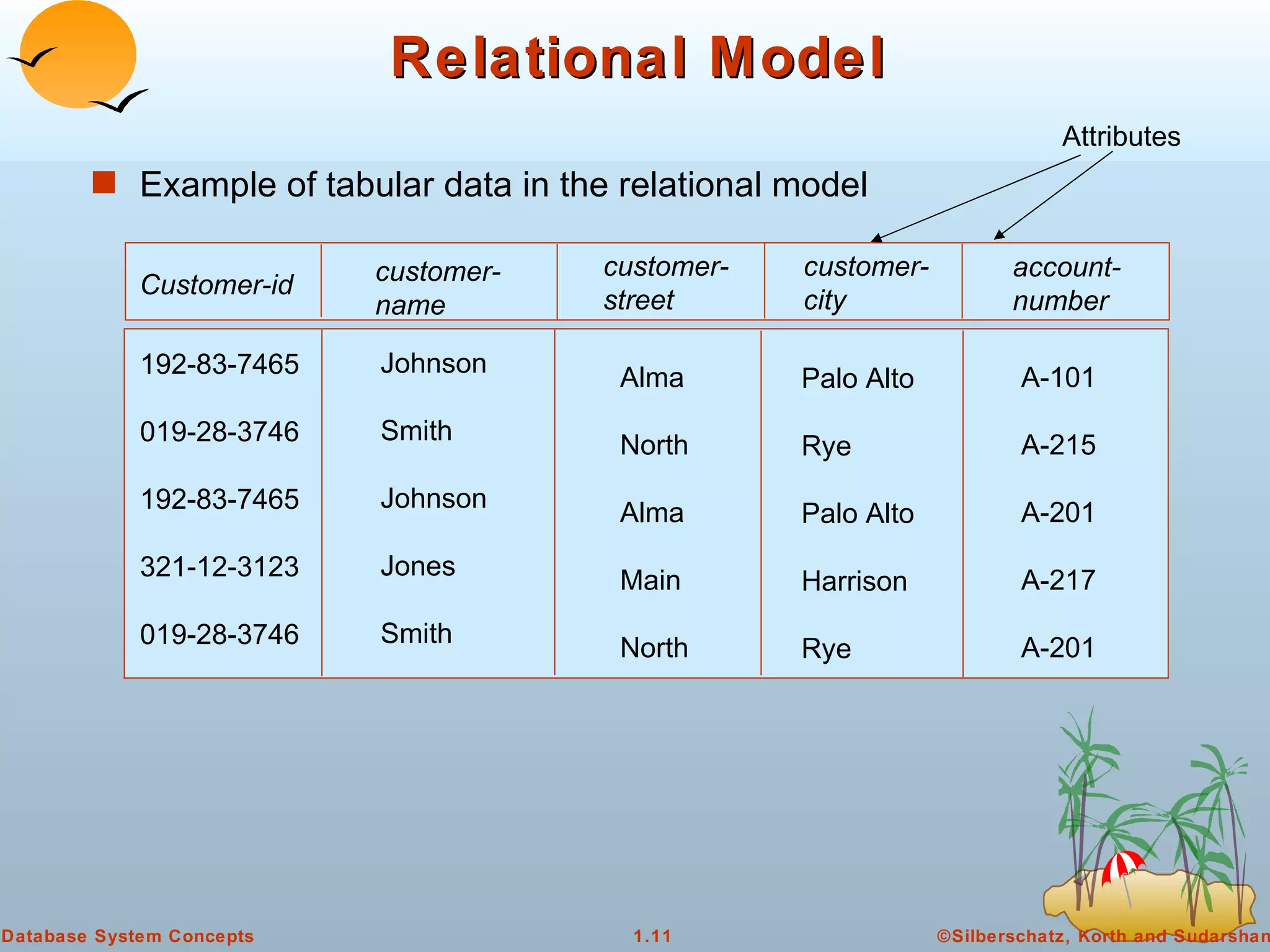 Relational Model

Attributes

Example of tabular data in the relational model

| Customer-id | customer-name | customer-street | customer-city | account-number |
|---|---|---|---|---|
| 192-83-7465 | Johnson | Alma | Palo Alto | A-101 |
| 019-28-3746 | Smith | North | Rye | A-215 |
| 192-83-7465 | Johnson | Alma | Palo Alto | A-201 |
| 321-12-3123 | Jones | Main | Harrison | A-217 |
| 019-28-3746 | Smith | North | Rye | A-201 |

Database System Concepts

1.11

©Silberschatz, Korth and Sudarshan